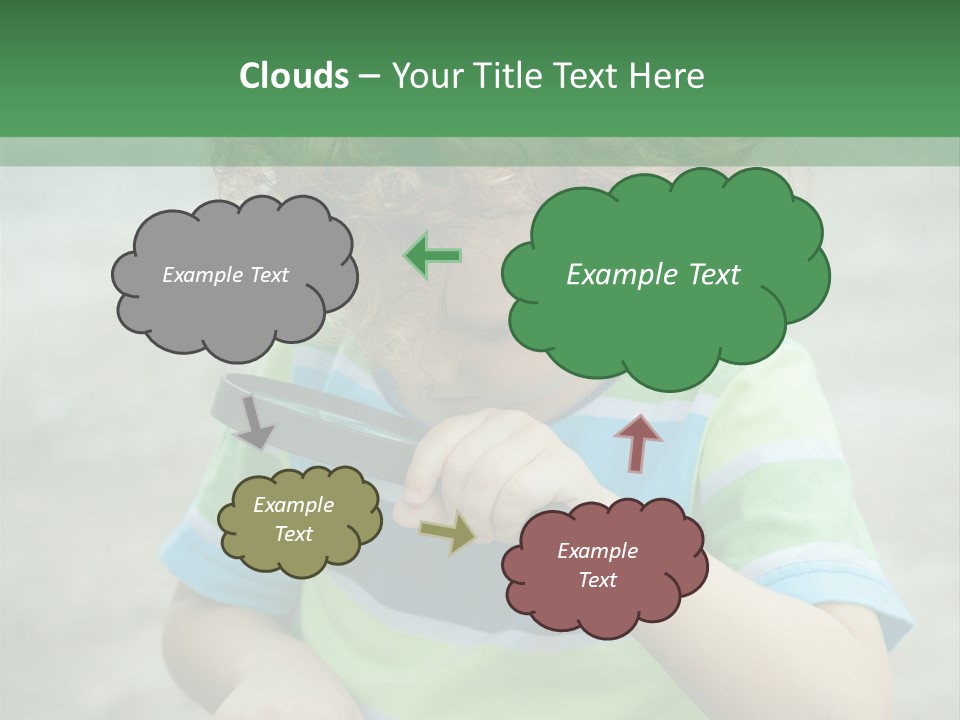 Clouds – Your Title Text Here

Example Text

Example Text

Example Text

Example Text